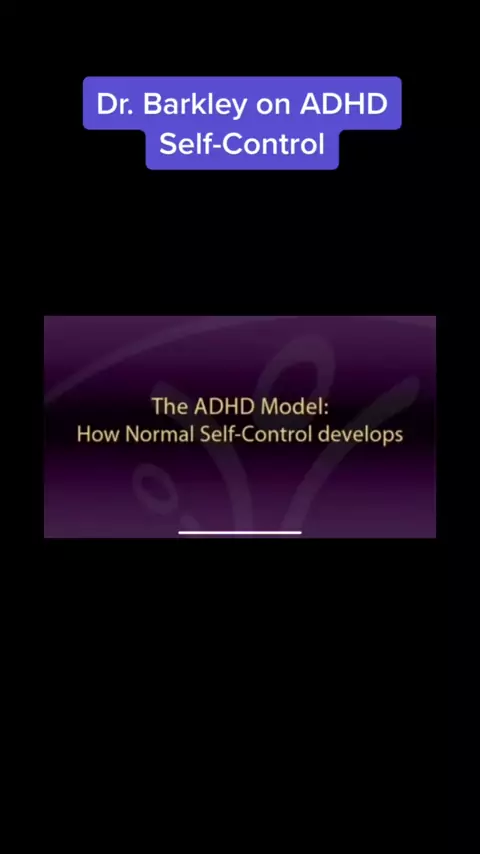 Dr. Barkley on ADHD Self-Control

The ADHD Model:
How Normal Self-Control develops